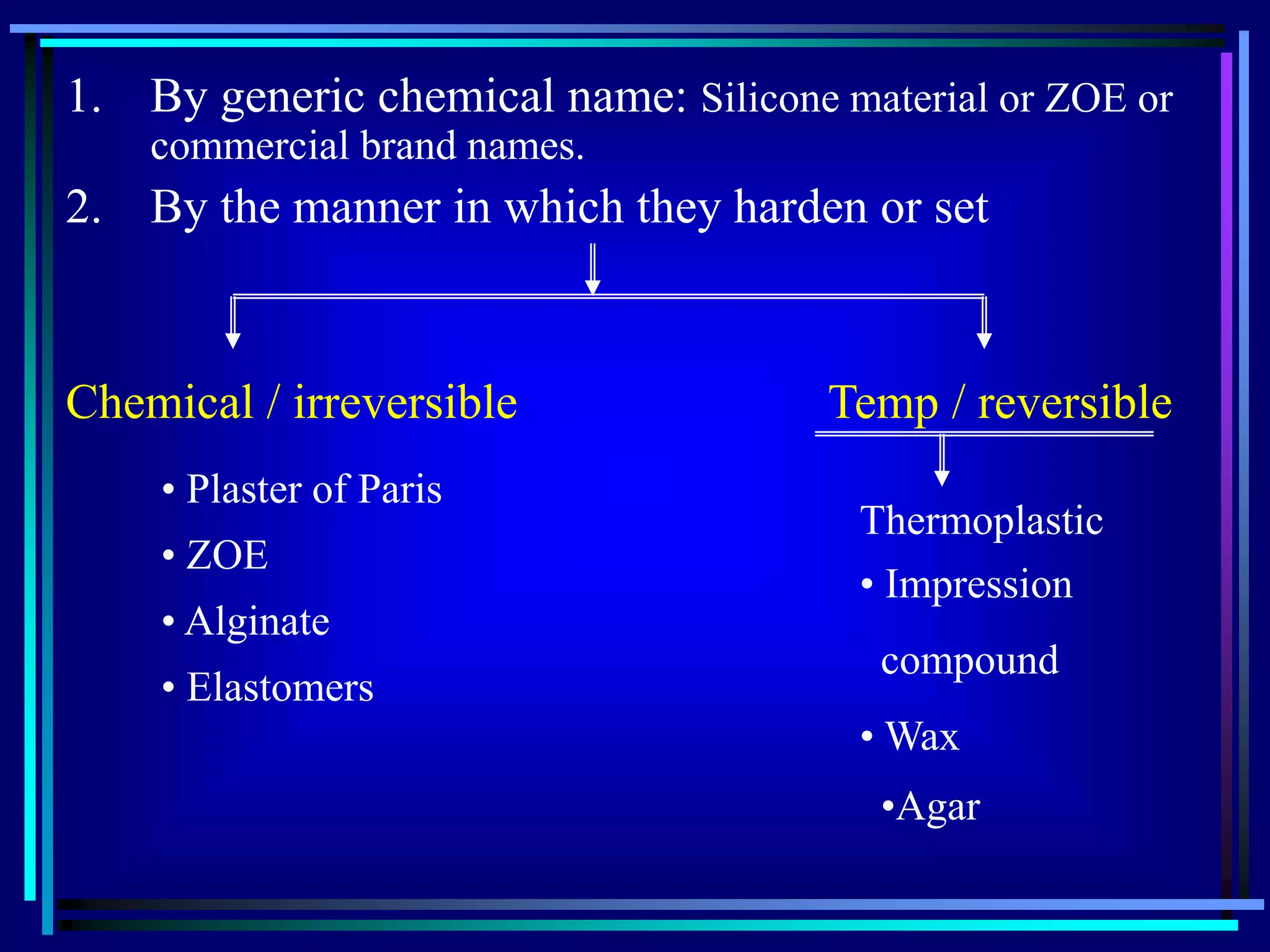 1. By generic chemical name: Silicone material or ZOE or commercial brand names.

2. By the manner in which they harden or set

Chemical / irreversible

• Plaster of Paris
• ZOE
• Alginate
• Elastomers

Temp / reversible

Thermoplastic
• Impression compound
• Wax
•Agar